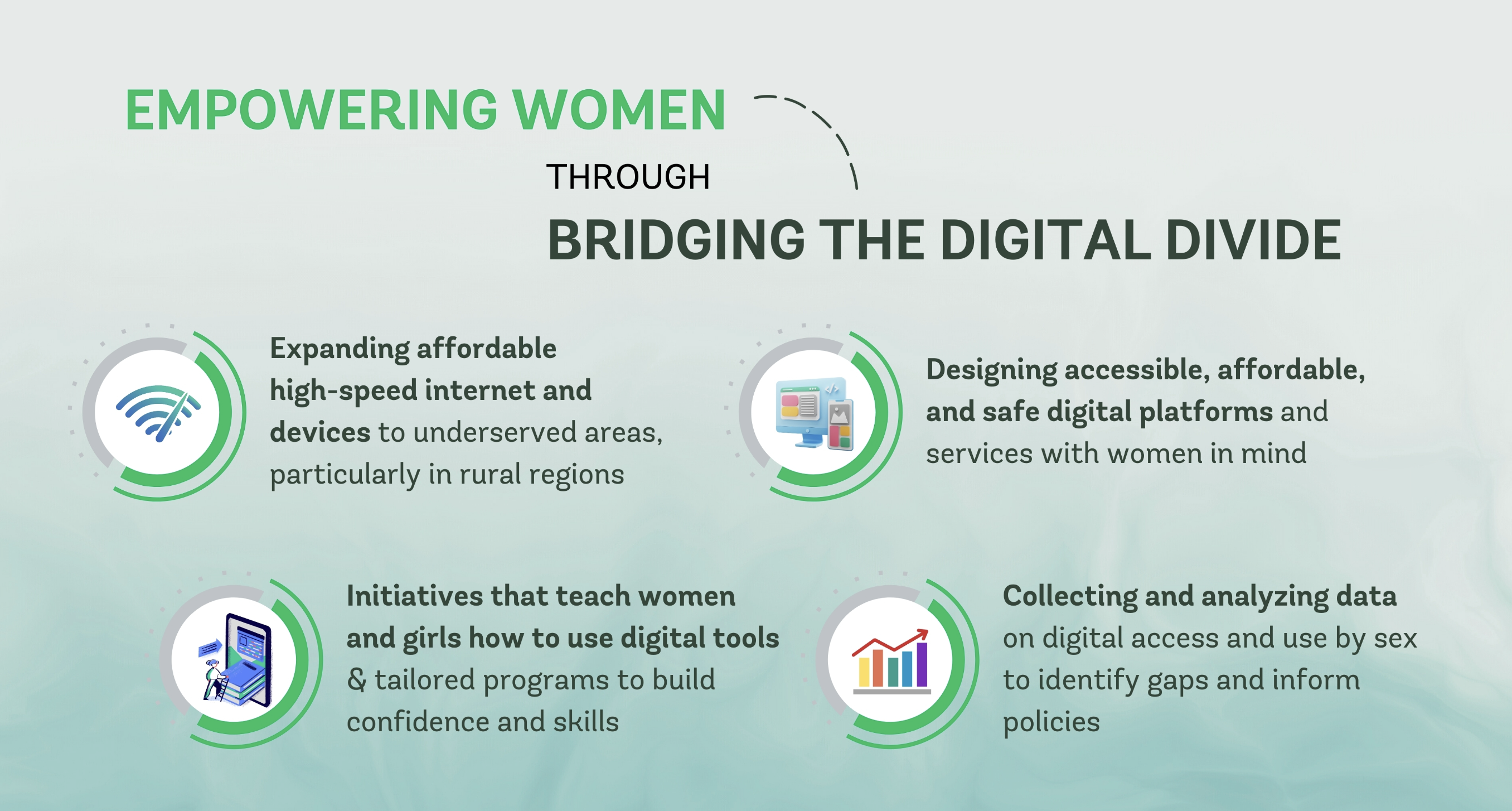 EMPOWERING WOMEN

THROUGH

BRIDGING THE DIGITAL DIVIDE

Expanding affordable high-speed internet and devices to underserved areas, particularly in rural regions

Designing accessible, affordable, and safe digital platforms and services with women in mind

Initiatives that teach women and girls how to use digital tools & tailored programs to build confidence and skills

Collecting and analyzing data on digital access and use by sex to identify gaps and inform policies